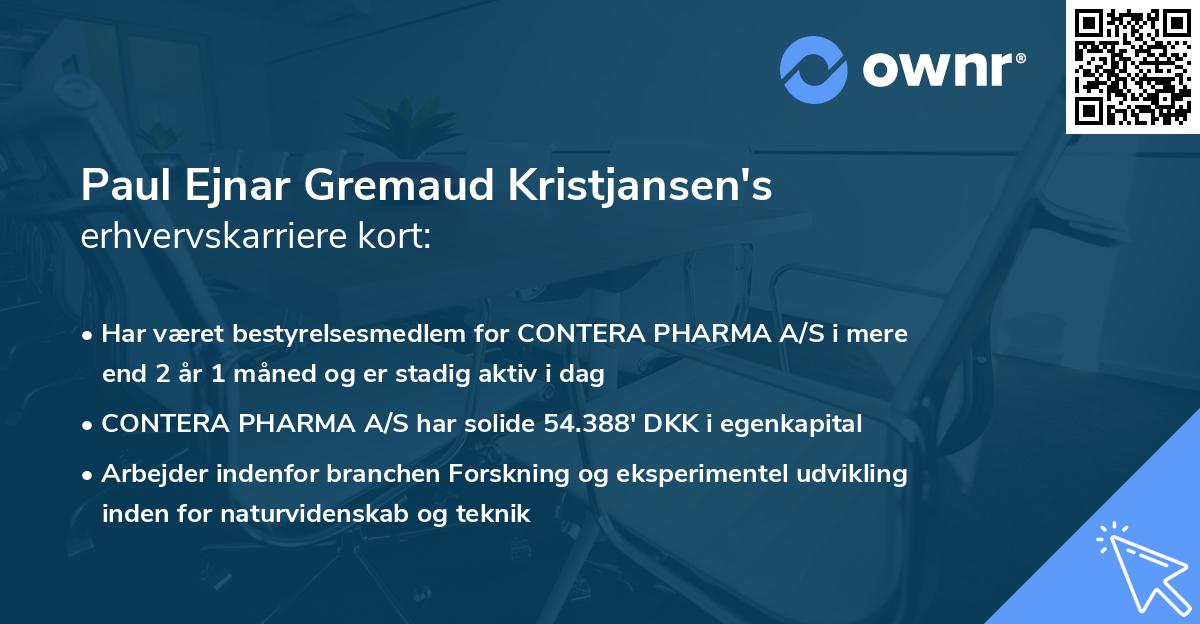 ownr®

Paul Ejnar Gremaud Kristjansen's erhvervskarriere kort:

• Har været bestyrelsesmedlem for CONTERA PHARMA A/S i mere end 2 år 1 måned og er stadig aktiv i dag
• CONTERA PHARMA A/S har solide 54.388' DKK i egenkapital
• Arbejder indenfor branchen Forskning og eksperimentel udvikling inden for naturvidenskab og teknik